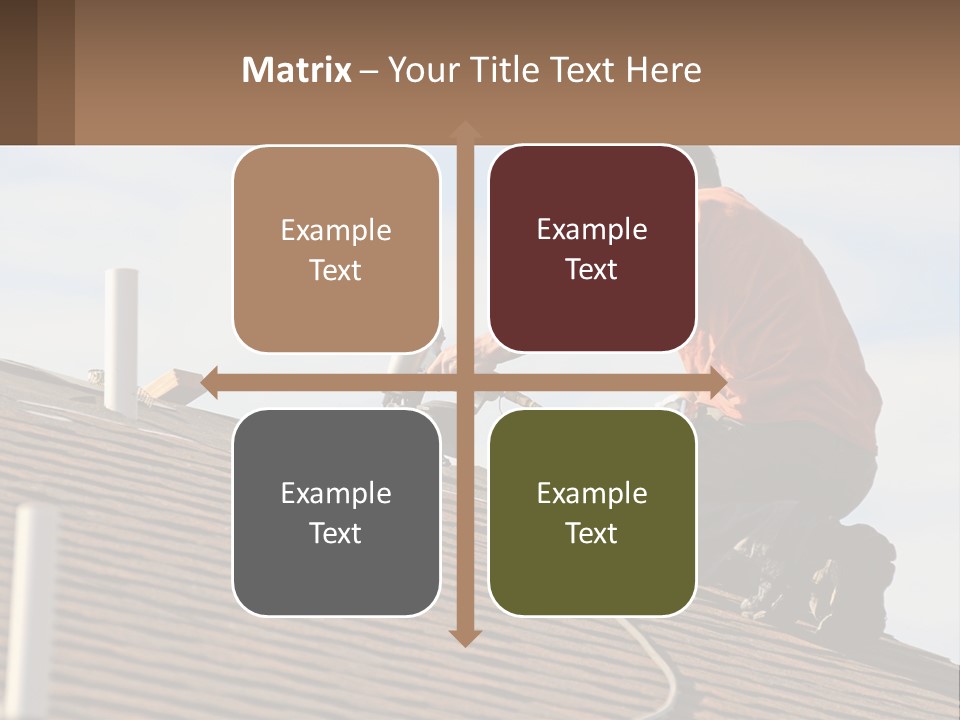 Matrix – Your Title Text Here

Example Text

Example Text

Example Text

Example Text